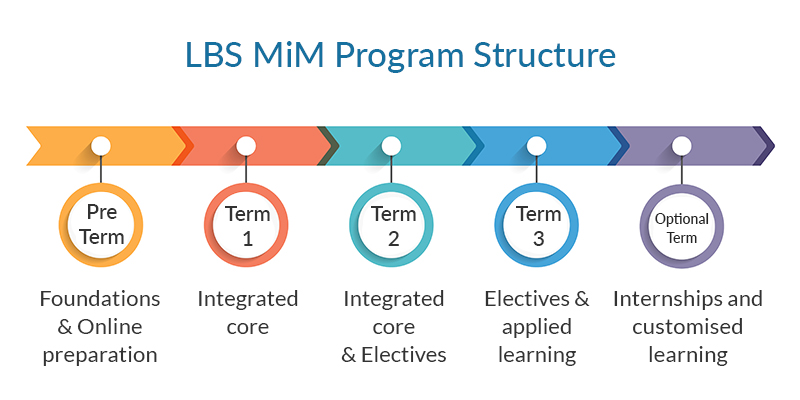 LBS MiM Program Structure

Pre Term

Foundations & Online preparation

Term 1

Integrated core

Term 2

Integrated core & Electives

Term 3

Electives & applied learning

Optional Term

Internships and customised learning